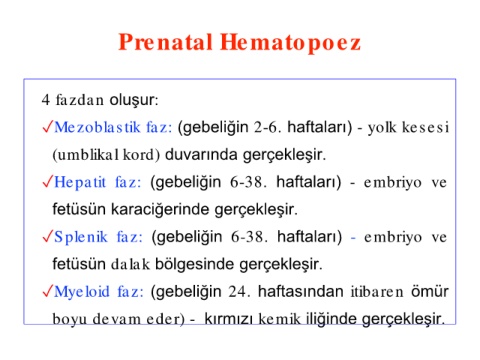 Prenatal Hematopoez

4 fazdan oluşur:

✓Mezoblastik faz: (gebeliğin 2-6. haftaları) - yolk kesesi (umblikal kord) duvarında gerçekleşir.

✓Hepatit faz: (gebeliğin 6-38. haftaları) - embriyo ve fetüsün karaciğerinde gerçekleşir.

✓Splenik faz: (gebeliğin 6-38. haftaları) - embriyo ve fetüsün dalak bölgesinde gerçekleşir.

✓Myeloid faz: (gebeliğin 24. haftasından itibaren ömür boyu devam eder) - kırmızı kemik iliğinde gerçekleşir.